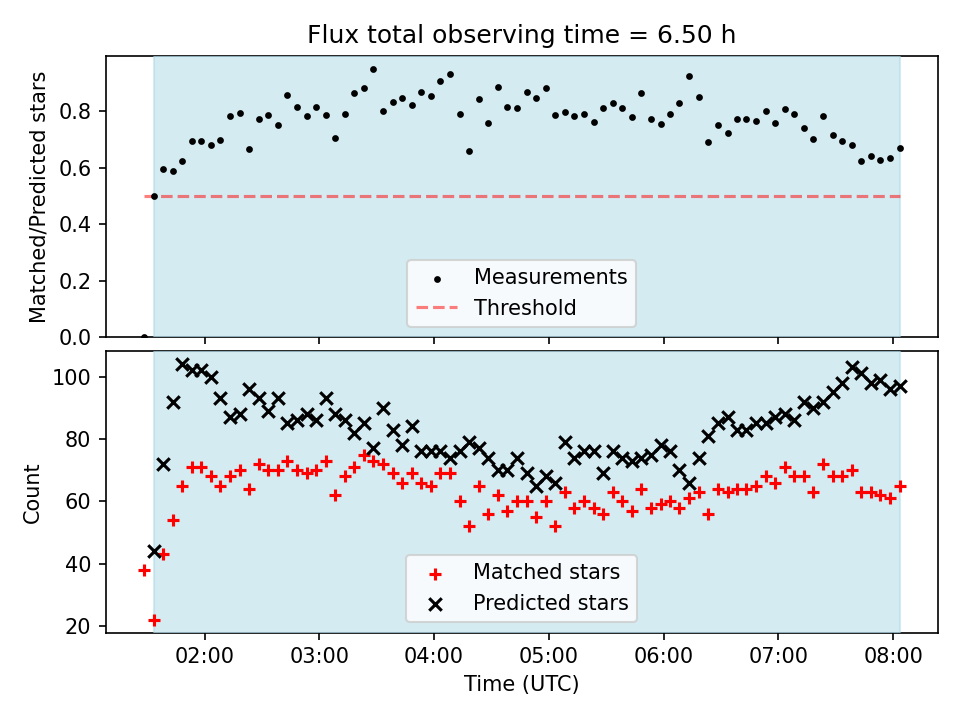 Flux total observing time = 6.50 h

Matched/Predicted stars

0.8
0.6
0.4
0.2
0.0

Measurements
Threshold

Count

100
80
60
40
20

Matched stars
Predicted stars

02:00
03:00
04:00
05:00
06:00
07:00
08:00

Time (UTC)